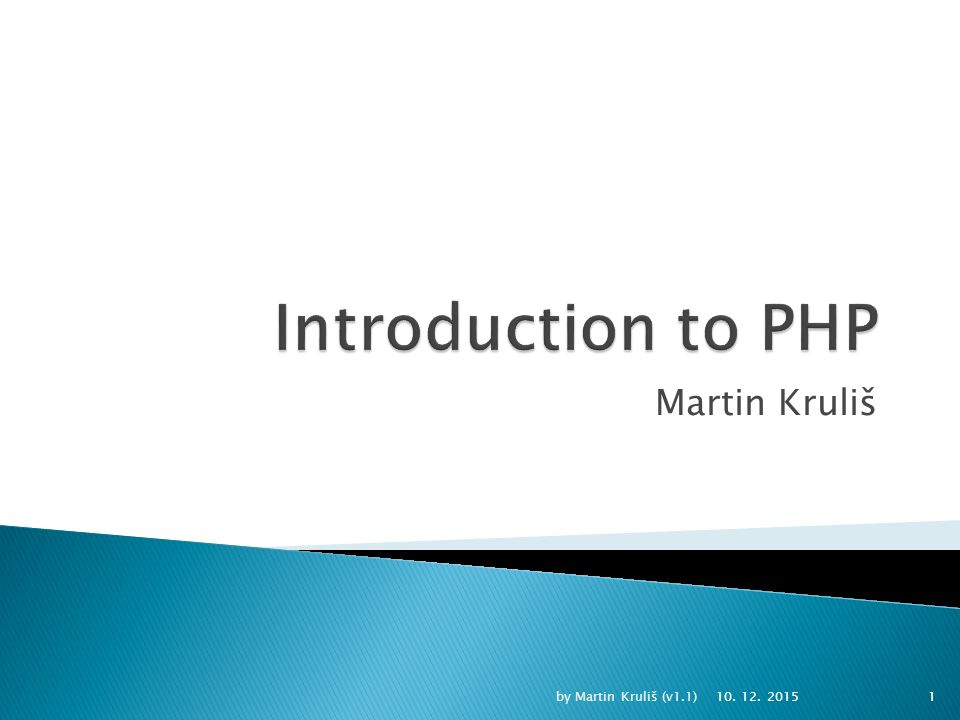 Introduction to PHP

Martin Kruliš

by Martin Kruliš (v1.1) 10. 12. 2015 1